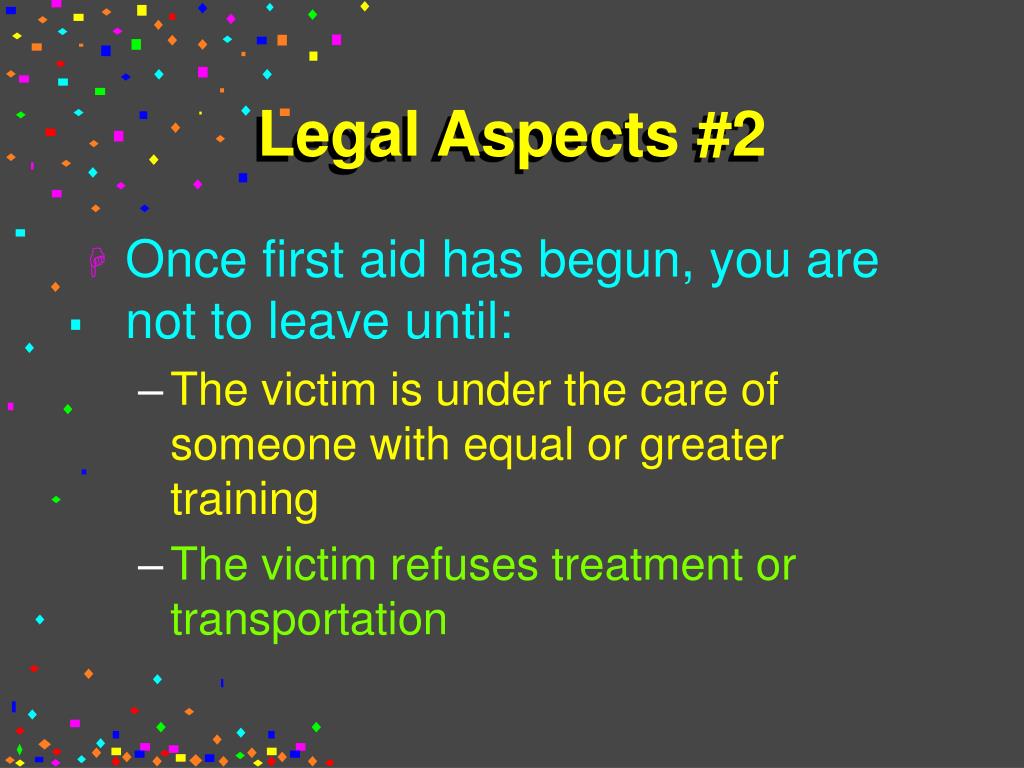 Legal Aspects #2

Once first aid has begun, you are not to leave until:

– The victim is under the care of someone with equal or greater training

– The victim refuses treatment or transportation